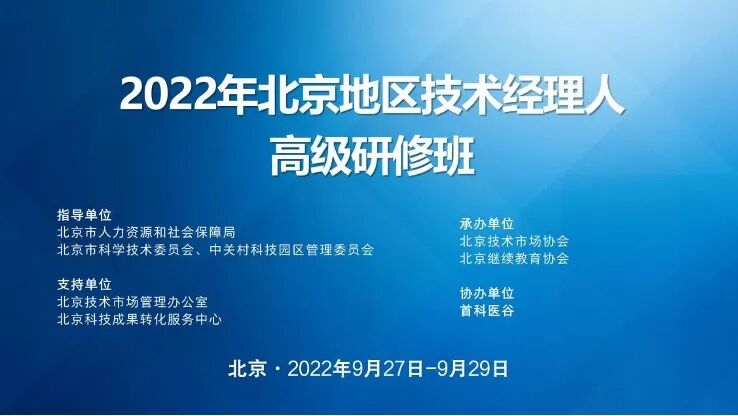 2022年北京地区技术经理人
高级研修班

指导单位
北京市人力资源和社会保障局
北京市科学技术委员会、中关村科技园区管理委员会

支持单位
北京技术市场管理办公室
北京科技成果转化服务中心

承办单位
北京技术市场协会
北京继续教育协会

协办单位
首科医谷

北京 · 2022年9月27日-9月29日